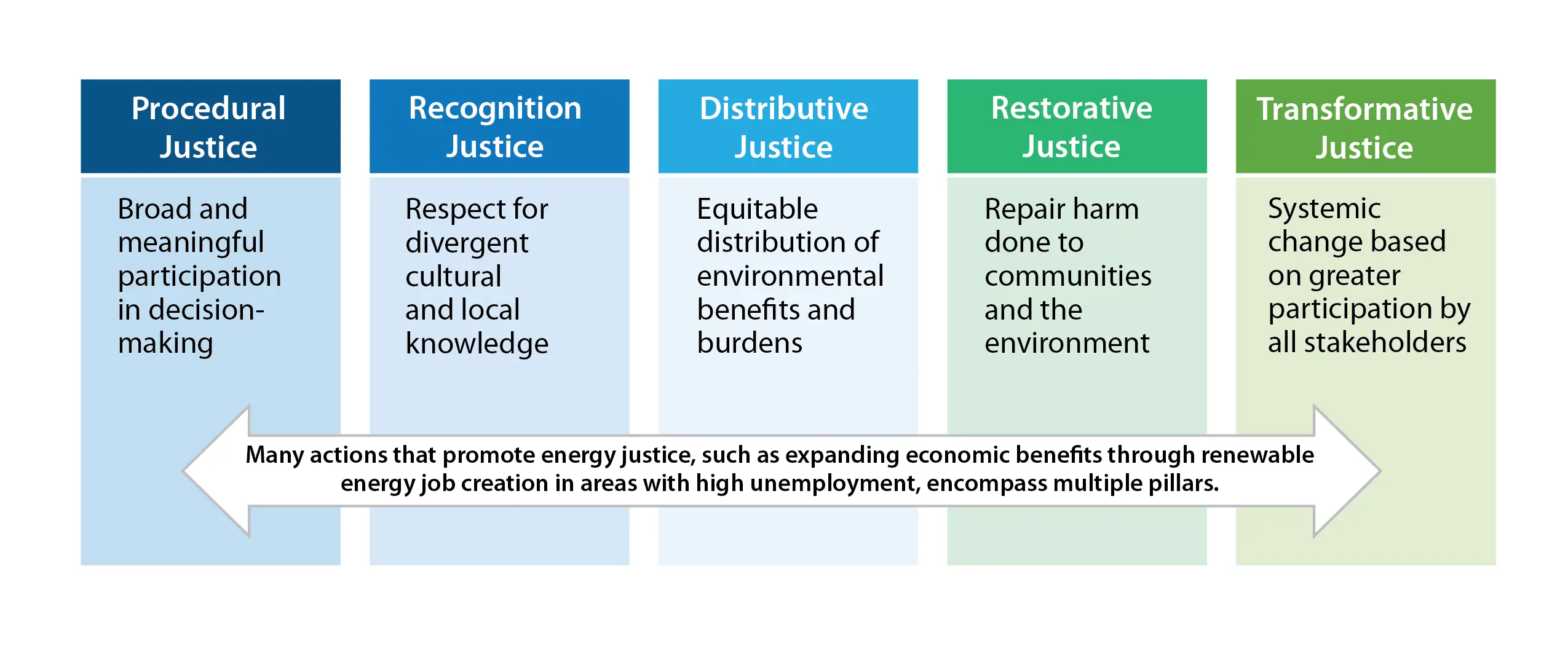 Procedural Justice

Broad and meaningful participation in decision-making

Recognition Justice

Respect for divergent cultural and local knowledge

Distributive Justice

Equitable distribution of environmental benefits and burdens

Restorative Justice

Repair harm done to communities and the environment

Transformative Justice

Systemic change based on greater participation by all stakeholders

Many actions that promote energy justice, such as expanding economic benefits through renewable energy job creation in areas with high unemployment, encompass multiple pillars.